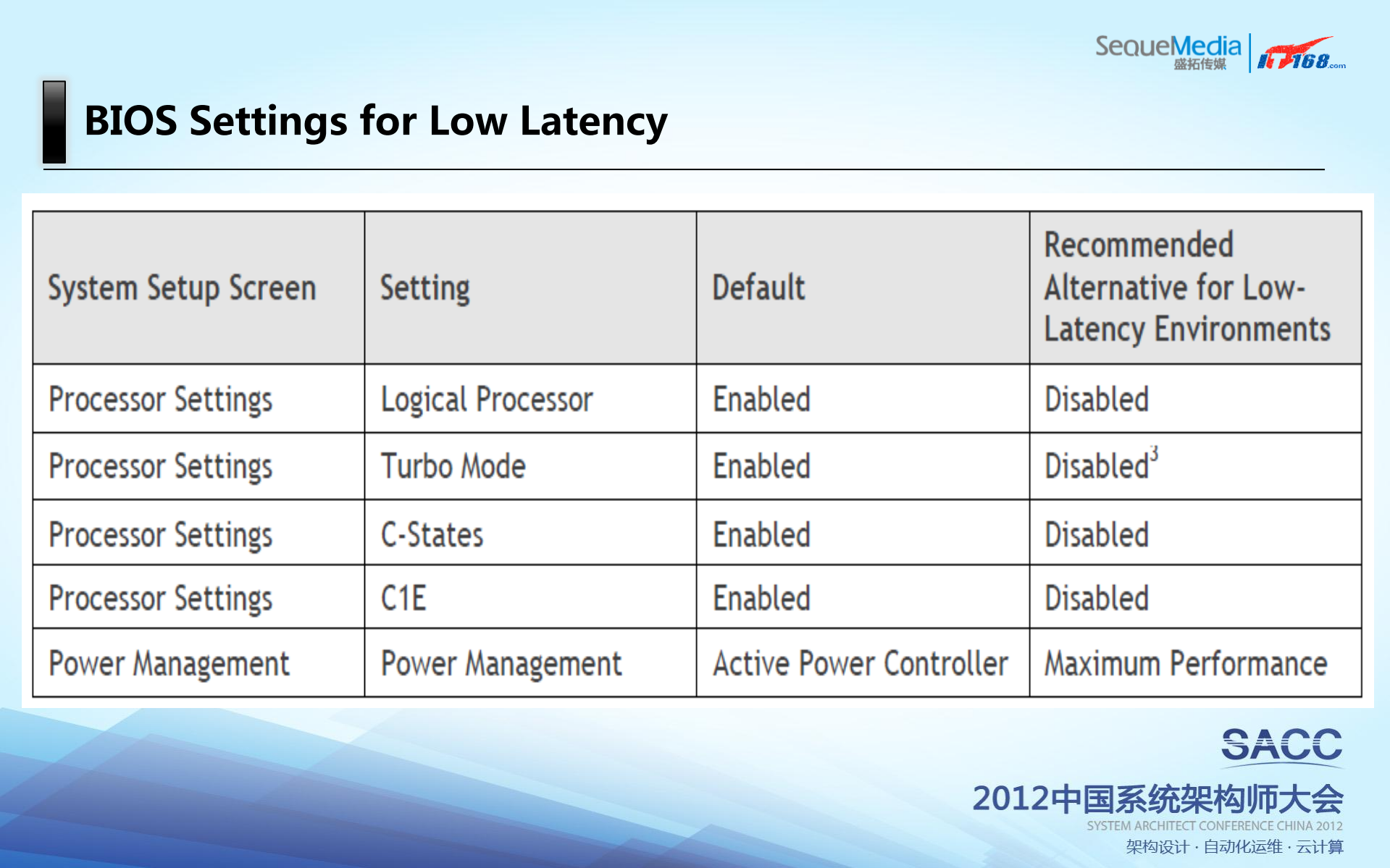 SequeMedia 盛拓传媒 IT168.com

BIOS Settings for Low Latency

| System Setup Screen | Setting | Default | Recommended Alternative for Low-Latency Environments |
|---|---|---|---|
| Processor Settings | Logical Processor | Enabled | Disabled |
| Processor Settings | Turbo Mode | Enabled | Disabled$^3$ |
| Processor Settings | C-States | Enabled | Disabled |
| Processor Settings | C1E | Enabled | Disabled |
| Power Management | Power Management | Active Power Controller | Maximum Performance |

SACC
2012中国系统架构师大会
SYSTEM ARCHITECT CONFERENCE CHINA 2012
架构设计 · 自动化运维 · 云计算